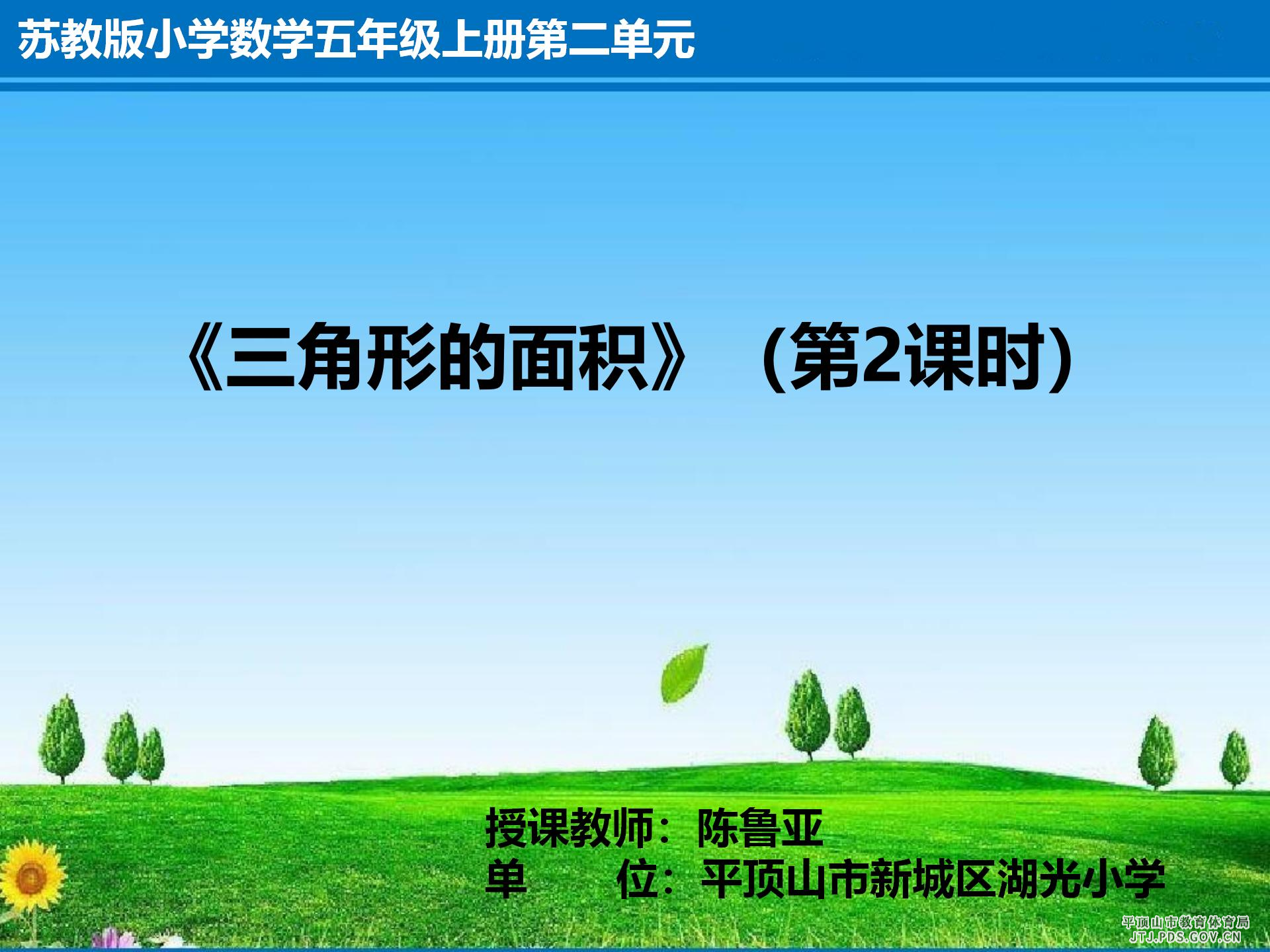 苏教版小学数学五年级上册第二单元

《三角形的面积》（第2课时）

授课教师：陈鲁亚
单　　位：平顶山市新城区湖光小学

平顶山市教育体育局
JTJ.PDS.GOV.CN